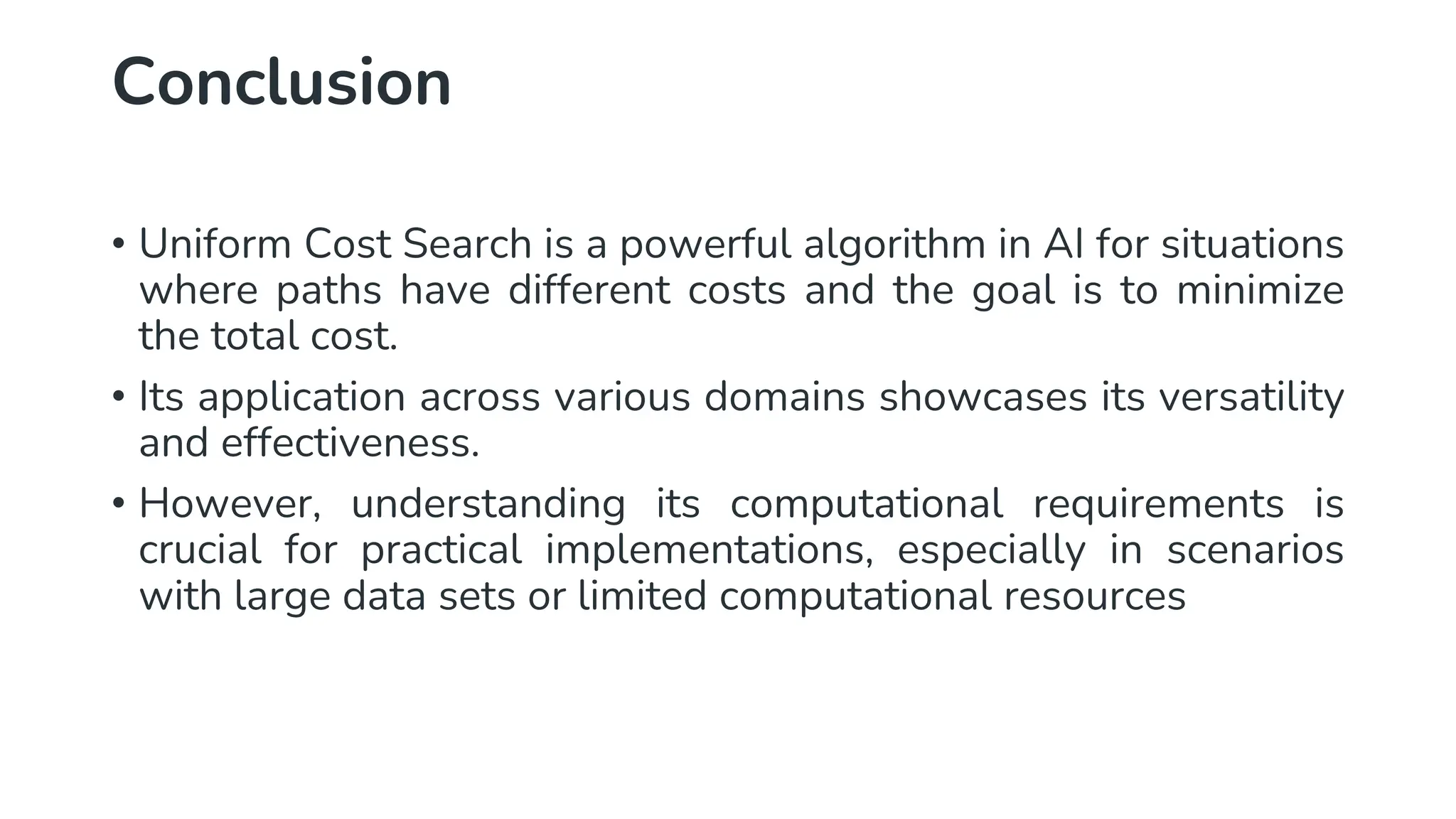 Conclusion

• Uniform Cost Search is a powerful algorithm in AI for situations where paths have different costs and the goal is to minimize the total cost.

• Its application across various domains showcases its versatility and effectiveness.

• However, understanding its computational requirements is crucial for practical implementations, especially in scenarios with large data sets or limited computational resources